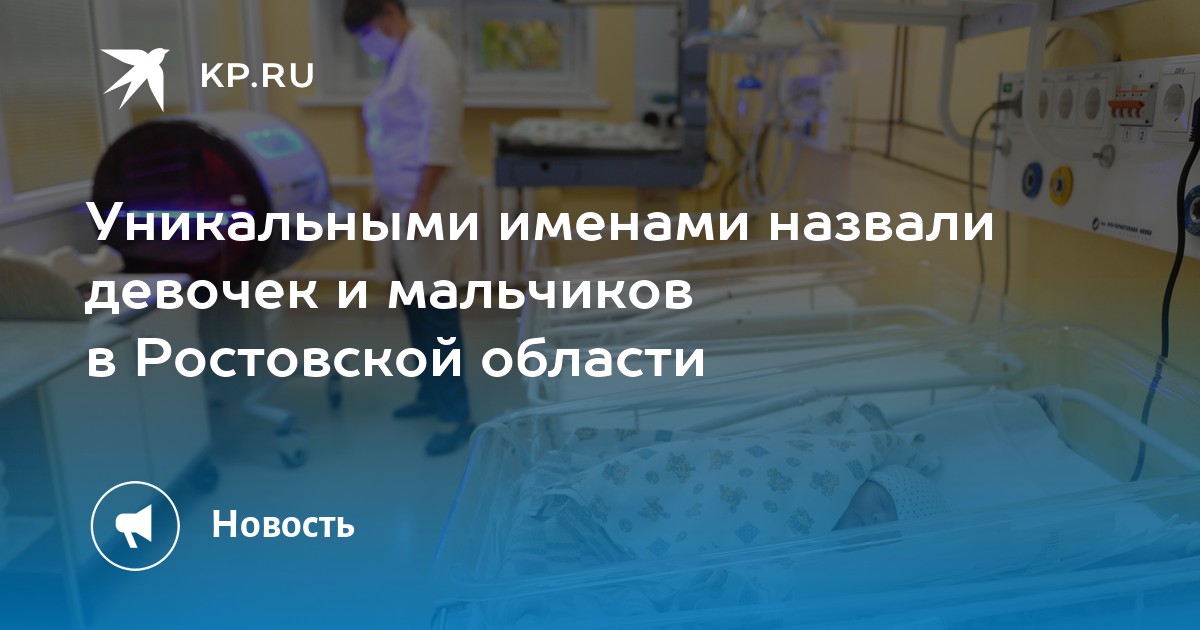 KP.RU

Уникальными именами назвали девочек и мальчиков в Ростовской области

Новость